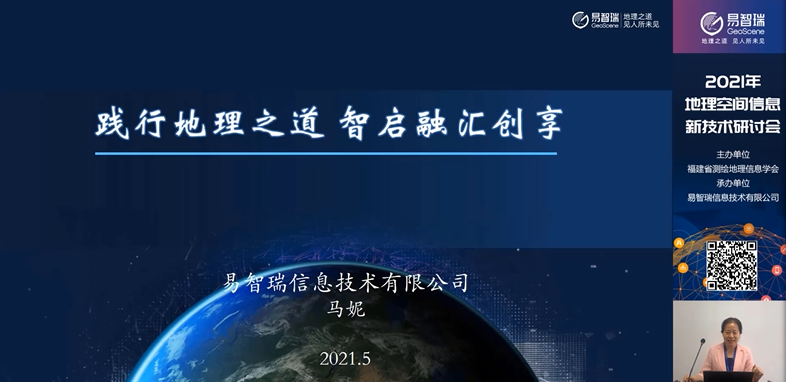 易智瑞 GeoScene 地理之道 见人所未见

践行地理之道 智启融汇创享

易智瑞信息技术有限公司
马妮

2021.5

易智瑞 GeoScene
地理之道 见人所未见

2021年
地理空间信息
新技术研讨会

主办单位
福建省测绘地理信息学会
承办单位
易智瑞信息技术有限公司